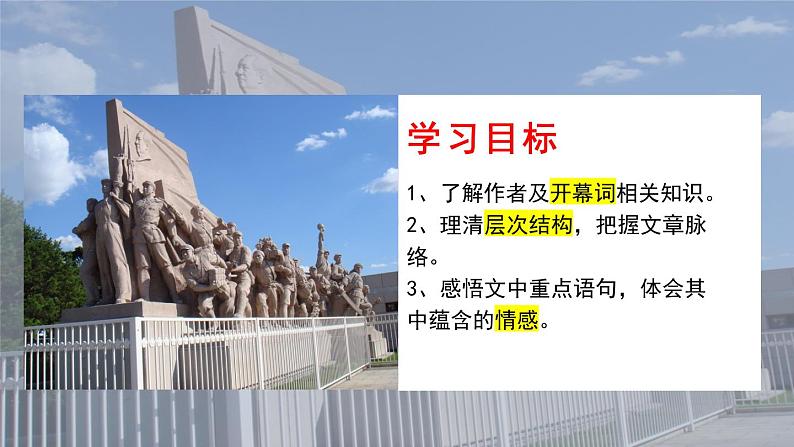 学习目标

1、了解作者及开幕词相关知识。

2、理清层次结构，把握文章脉络。

3、感悟文中重点语句，体会其中蕴含的情感。